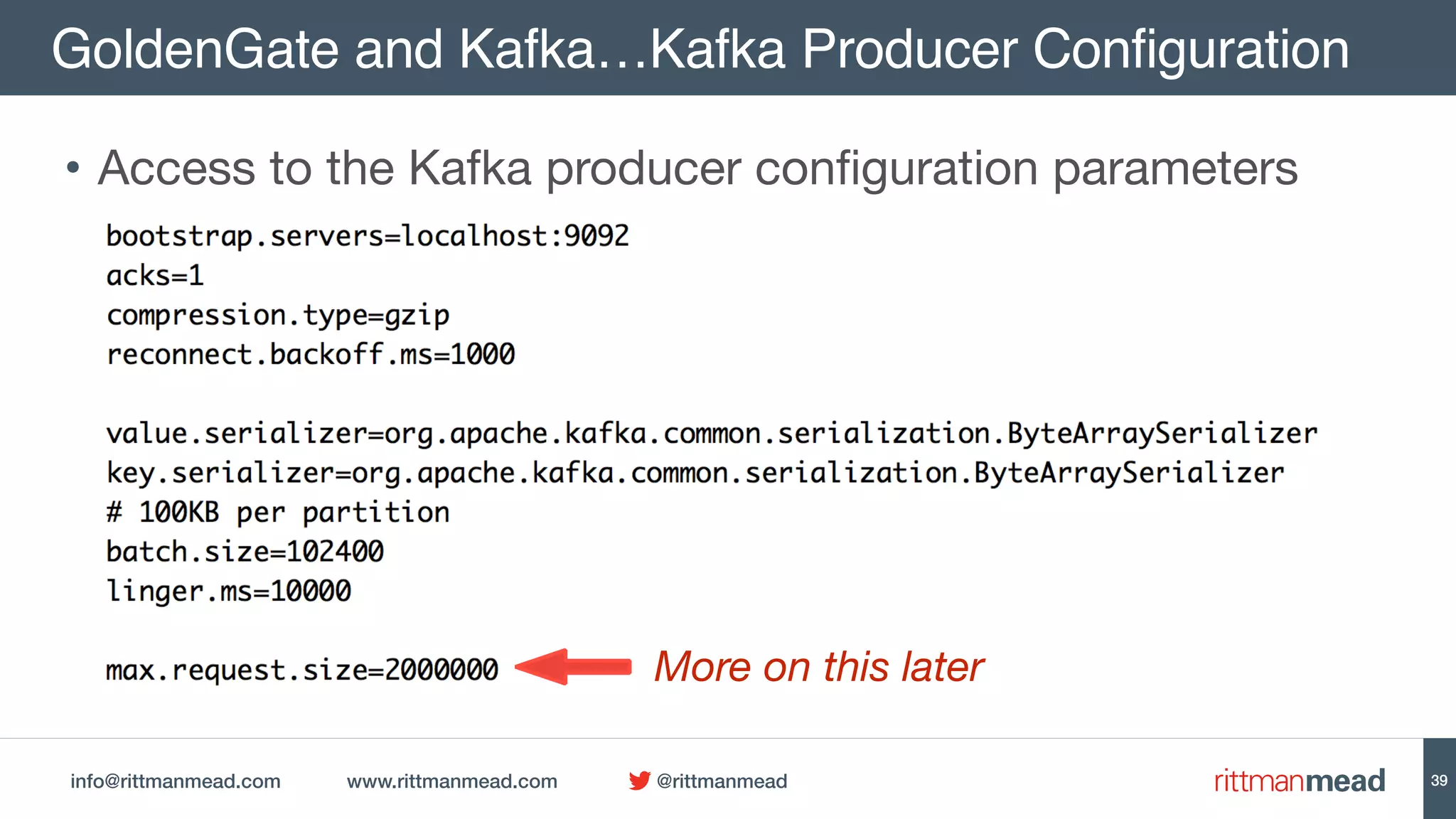 GoldenGate and Kafka…Kafka Producer Configuration

• Access to the Kafka producer configuration parameters

bootstrap.servers=localhost:9092
acks=1
compression.type=gzip
reconnect.backoff.ms=1000

value.serializer=org.apache.kafka.common.serialization.ByteArraySerializer
key.serializer=org.apache.kafka.common.serialization.ByteArraySerializer
# 100KB per partition
batch.size=102400
linger.ms=10000

max.request.size=2000000

More on this later

info@rittmanmead.com www.rittmanmead.com @rittmanmead

rittmanmead

39